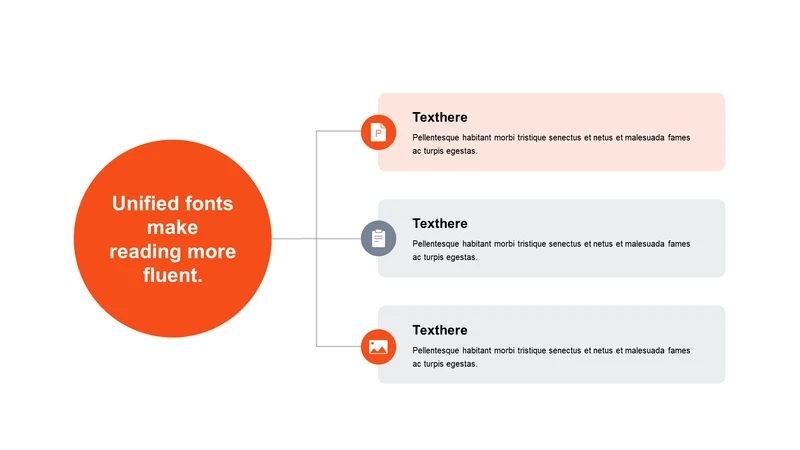 Unified fonts make reading more fluent.

P

Texthere

Pellentesque habitant morbi tristique senectus et netus et malesuada fames ac turpis egestas.

Texthere

Pellentesque habitant morbi tristique senectus et netus et malesuada fames ac turpis egestas.

Texthere

Pellentesque habitant morbi tristique senectus et netus et malesuada fames ac turpis egestas.